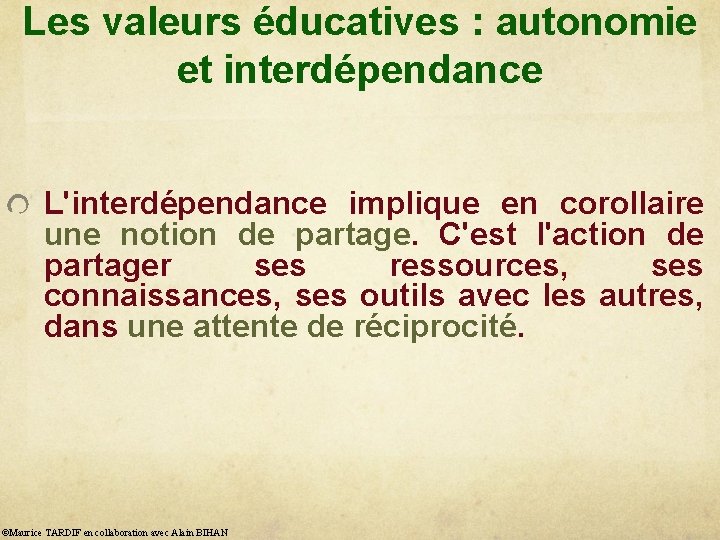 Les valeurs éducatives : autonomie et interdépendance

L'interdépendance implique en corollaire une notion de partage. C'est l'action de partager ses ressources, ses connaissances, ses outils avec les autres, dans une attente de réciprocité.

©Maurice TARDIF en collaboration avec Alain BIHAN